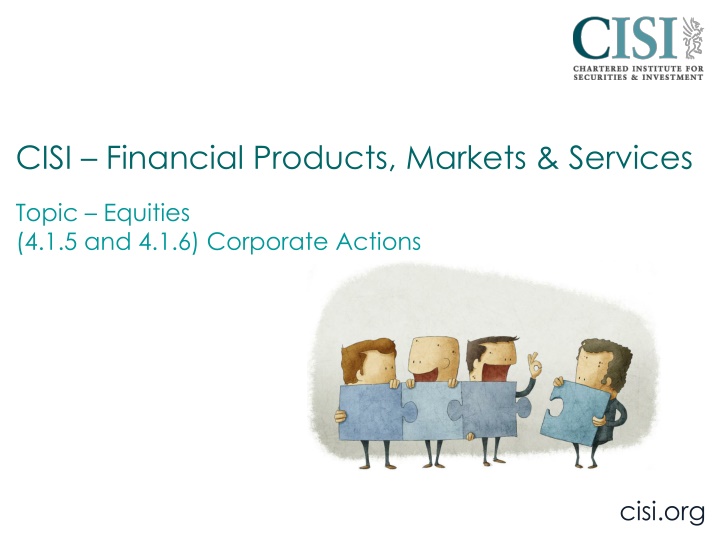 CISI
CHARTERED INSTITUTE FOR SECURITIES & INVESTMENT

CISI – Financial Products, Markets & Services

Topic – Equities
(4.1.5 and 4.1.6) Corporate Actions

cisi.org